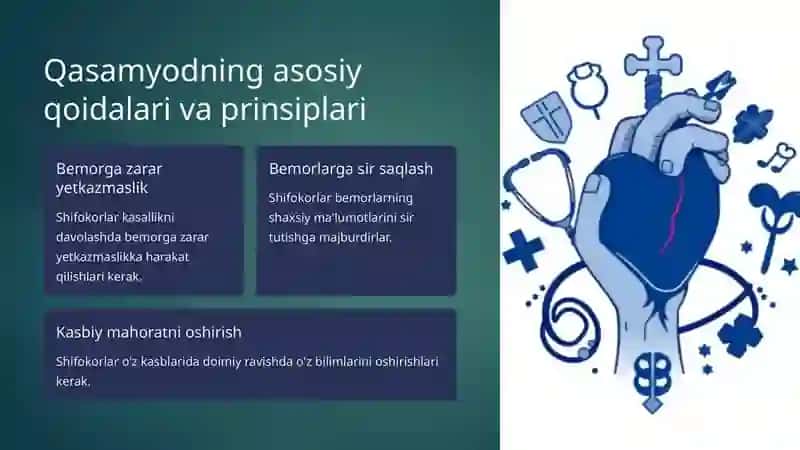 Qasamyodning asosiy qoidalari va prinsiplari

Bemorga zarar yetkazmaslik

Shifokorlar kasallikni davolashda bemorga zarar yetkazmaslikka harakat qilishlari kerak.

Bemorlarga sir saqlash

Shifokorlar bemorlarning shaxsiy ma'lumotlarini sir tutishga majburdirlar.

Kasbiy mahoratni oshirish

Shifokorlar o'z kasblarida doimiy ravishda o'z bilimlarini oshirishlari kerak.